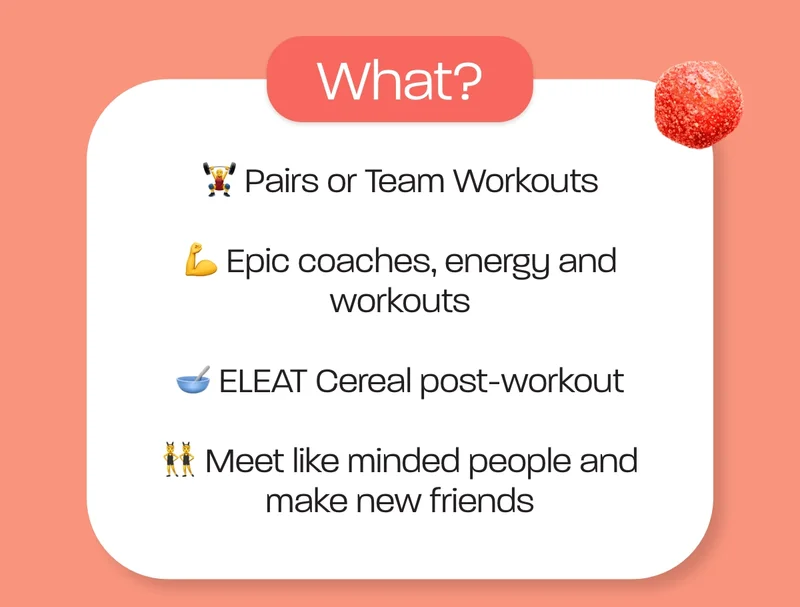 What?

🏋️ Pairs or Team Workouts

💪 Epic coaches, energy and workouts

🥣 ELEAT Cereal post-workout

👯 Meet like minded people and make new friends